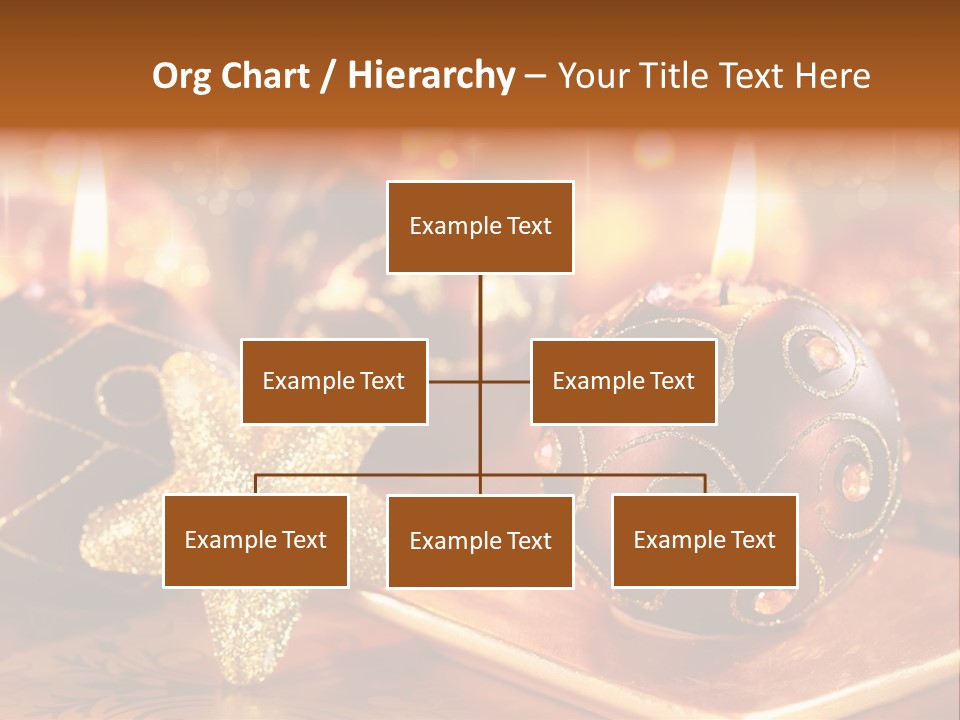 Org Chart / Hierarchy – Your Title Text Here

Example Text

Example Text

Example Text

Example Text

Example Text

Example Text